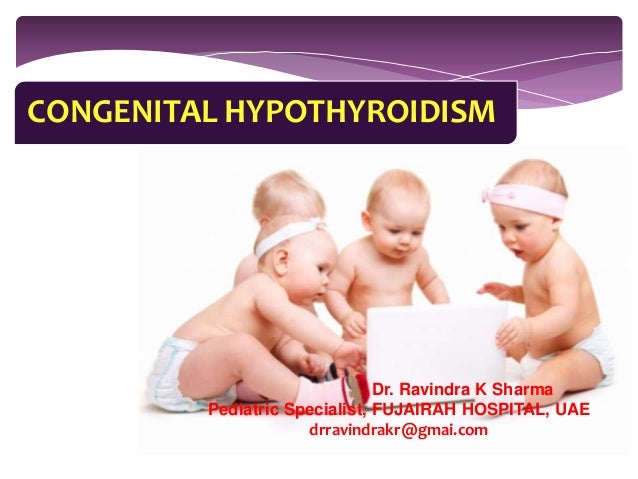 CONGENITAL HYPOTHYROIDISM

Dr. Ravindra K Sharma
Pediatric Specialist, FUJAIRAH HOSPITAL, UAE
drravindrakr@gmai.com